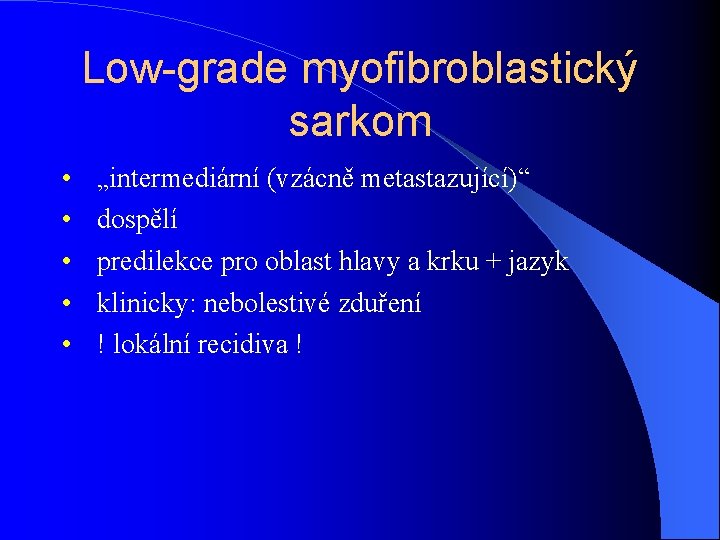 Low-grade myofibroblastický sarkom

• „intermediární (vzácně metastazující)“
• dospělí
• predilekce pro oblast hlavy a krku + jazyk
• klinicky: nebolestivé zduření
• ! lokální recidiva !